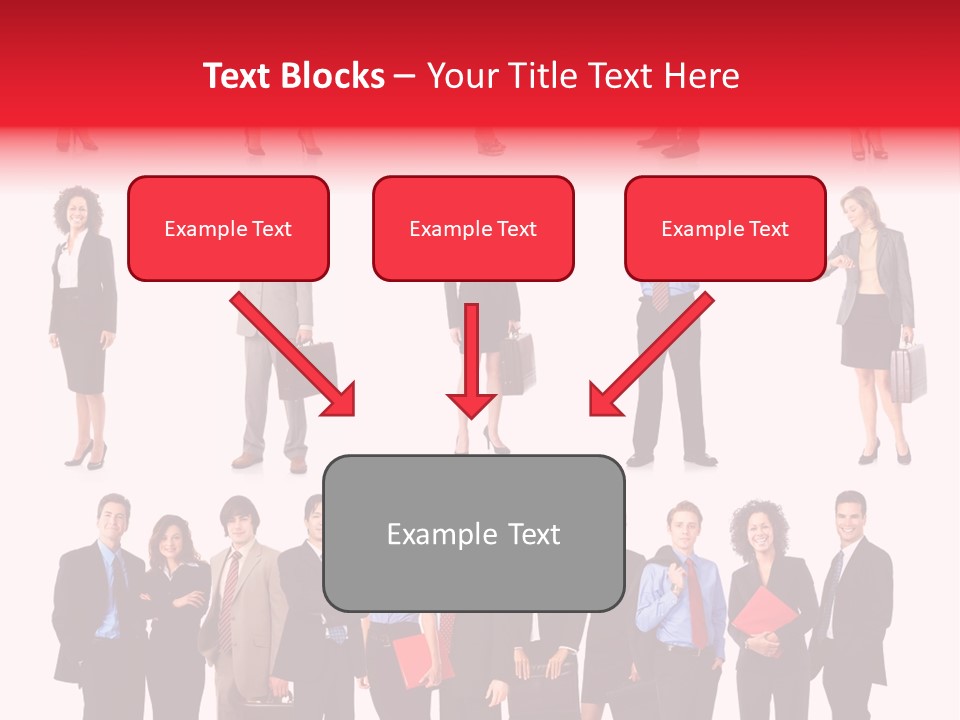 Text Blocks – Your Title Text Here

Example Text

Example Text

Example Text

Example Text